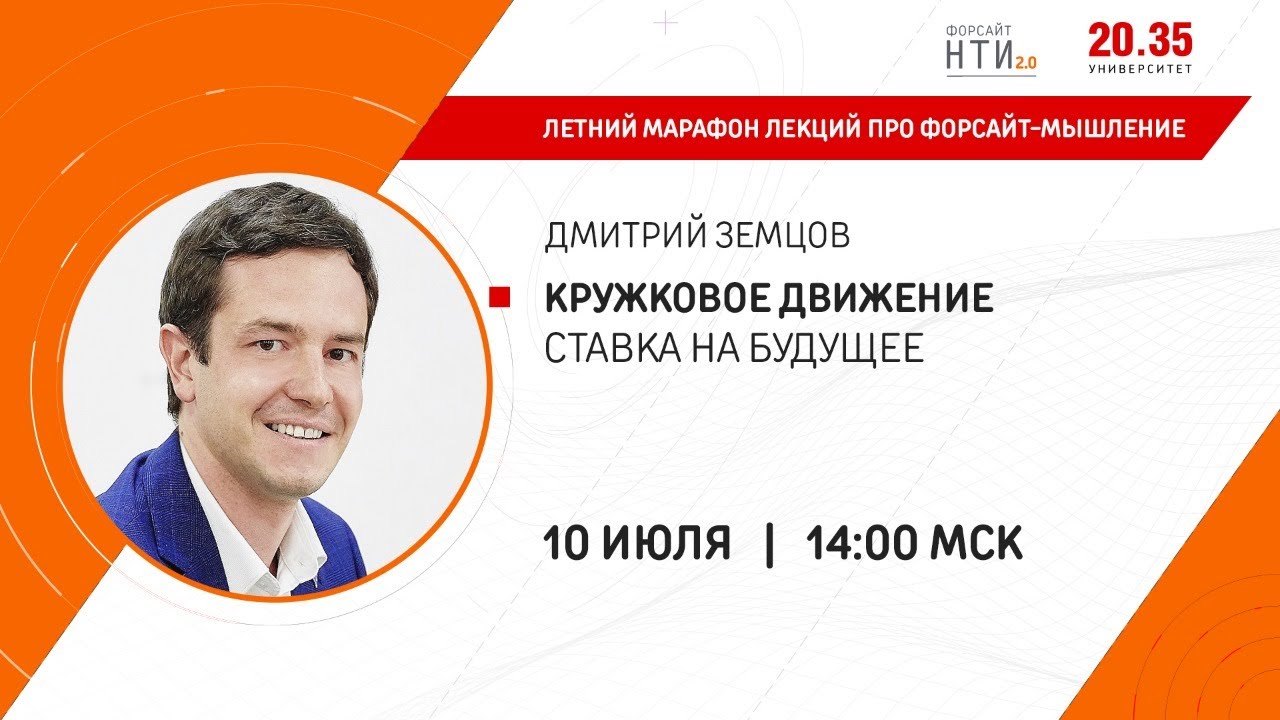 ФОРСАЙТ НТИ 2.0

20.35 УНИВЕРСИТЕТ

ЛЕТНИЙ МАРАФОН ЛЕКЦИЙ ПРО ФОРСАЙТ-МЫШЛЕНИЕ

ДМИТРИЙ ЗЕМЦОВ

КРУЖКОВОЕ ДВИЖЕНИЕ
СТАВКА НА БУДУЩЕЕ

10 ИЮЛЯ | 14:00 МСК